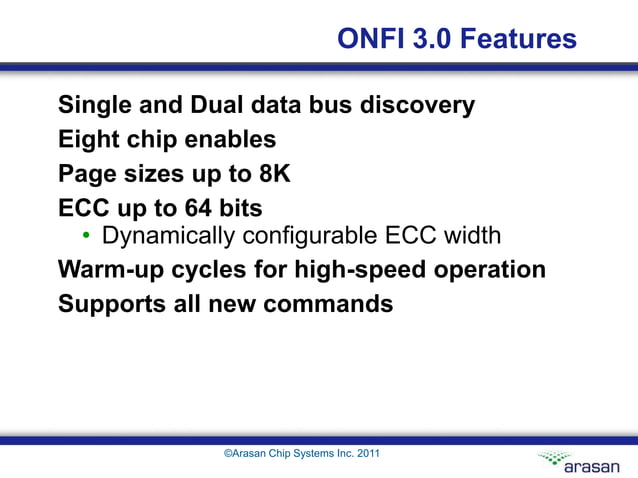 ONFI 3.0 Features

Single and Dual data bus discovery

Eight chip enables

Page sizes up to 8K

ECC up to 64 bits

• Dynamically configurable ECC width

Warm-up cycles for high-speed operation

Supports all new commands

©Arasan Chip Systems Inc. 2011

arasan